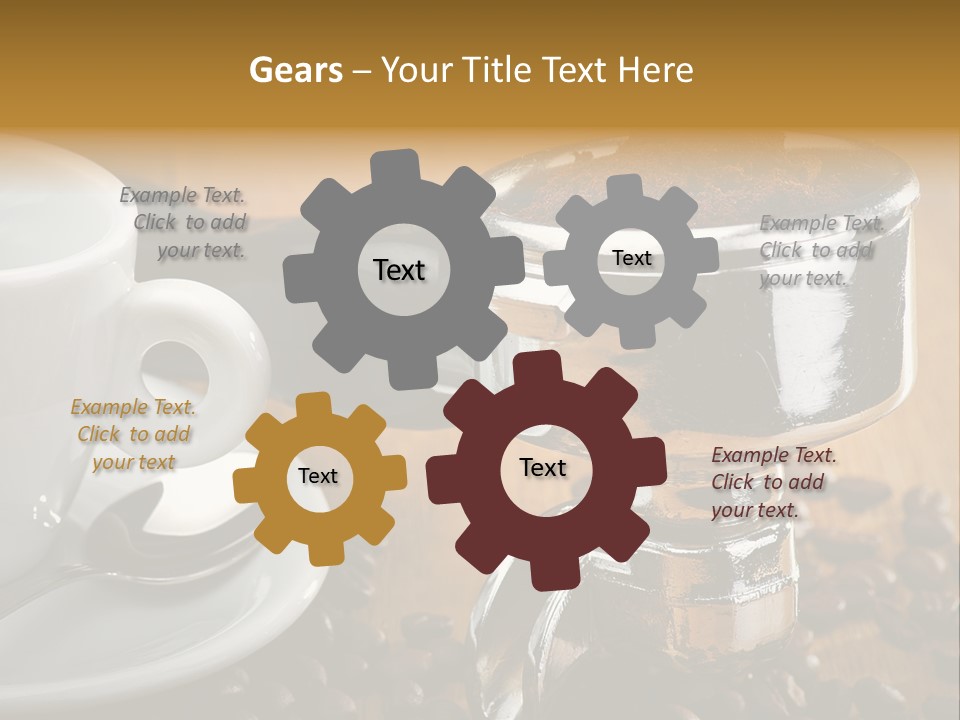 Gears – Your Title Text Here

Example Text. Click to add your text.

Text

Text

Example Text. Click to add your text.

Example Text. Click to add your text

Text

Text

Example Text. Click to add your text.